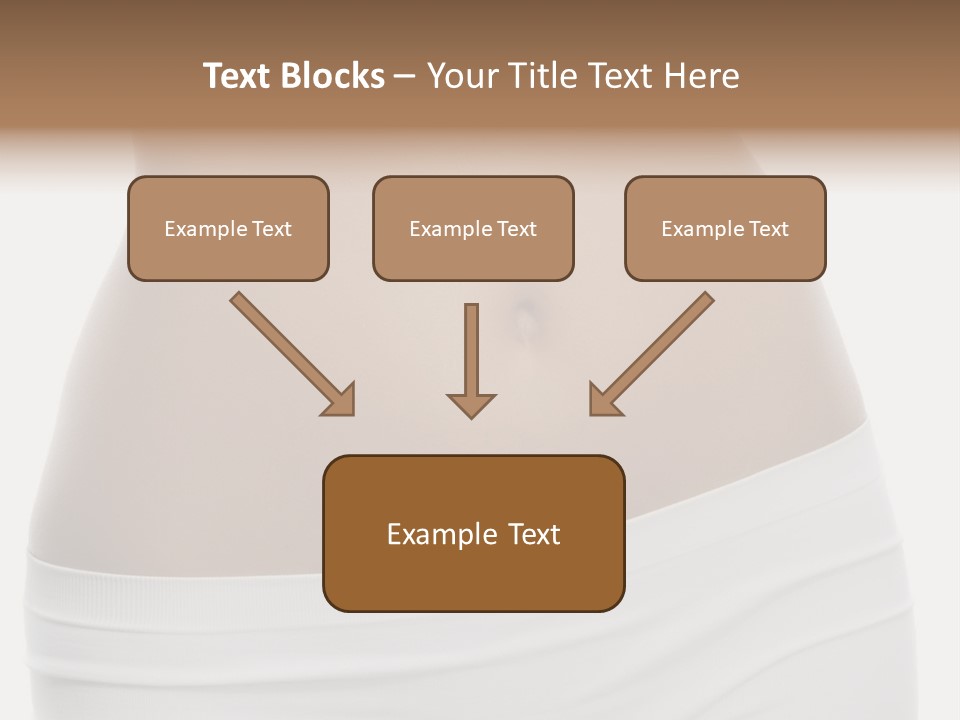 Text Blocks – Your Title Text Here

Example Text

Example Text

Example Text

Example Text